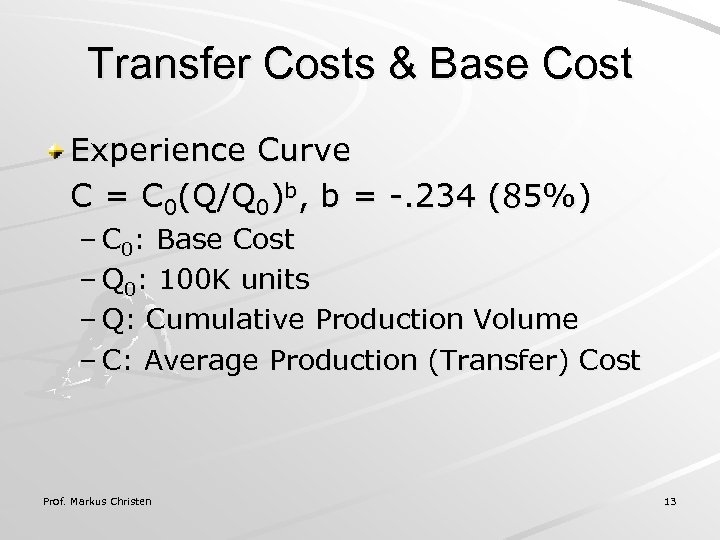 Transfer Costs & Base Cost

Experience Curve
$C = C_0(Q/Q_0)^b$, b = -.234 (85%)

– $C_0$: Base Cost
– $Q_0$: 100K units
– Q: Cumulative Production Volume
– C: Average Production (Transfer) Cost

Prof. Markus Christen

13